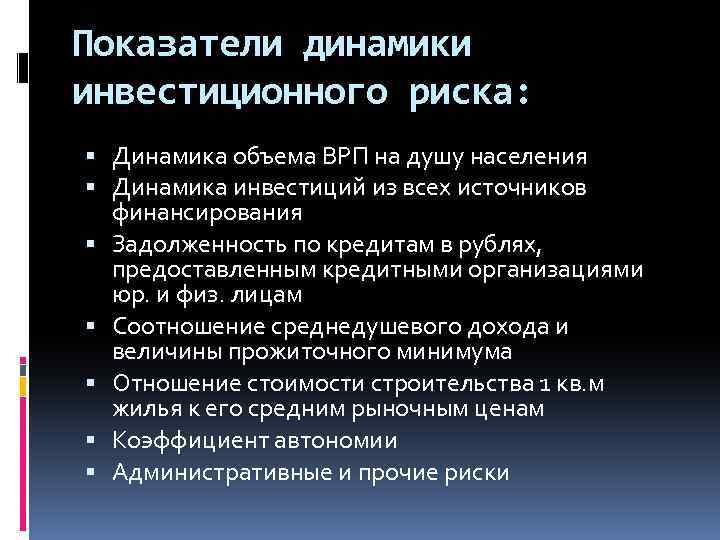 Показатели динамики инвестиционного риска:

- Динамика объема ВРП на душу населения
- Динамика инвестиций из всех источников финансирования
- Задолженность по кредитам в рублях, предоставленным кредитными организациями юр. и физ. лицам
- Соотношение среднедушевого дохода и величины прожиточного минимума
- Отношение стоимости строительства 1 кв.м жилья к его средним рыночным ценам
- Коэффициент автономии
- Административные и прочие риски